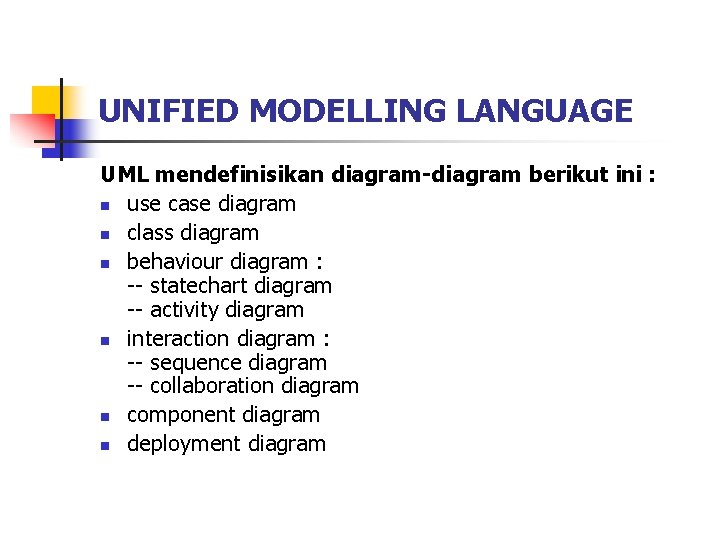 UNIFIED MODELLING LANGUAGE

UML mendefinisikan diagram-diagram berikut ini :

- use case diagram
- class diagram
- behaviour diagram :
  -- statechart diagram
  -- activity diagram
- interaction diagram :
  -- sequence diagram
  -- collaboration diagram
- component diagram
- deployment diagram